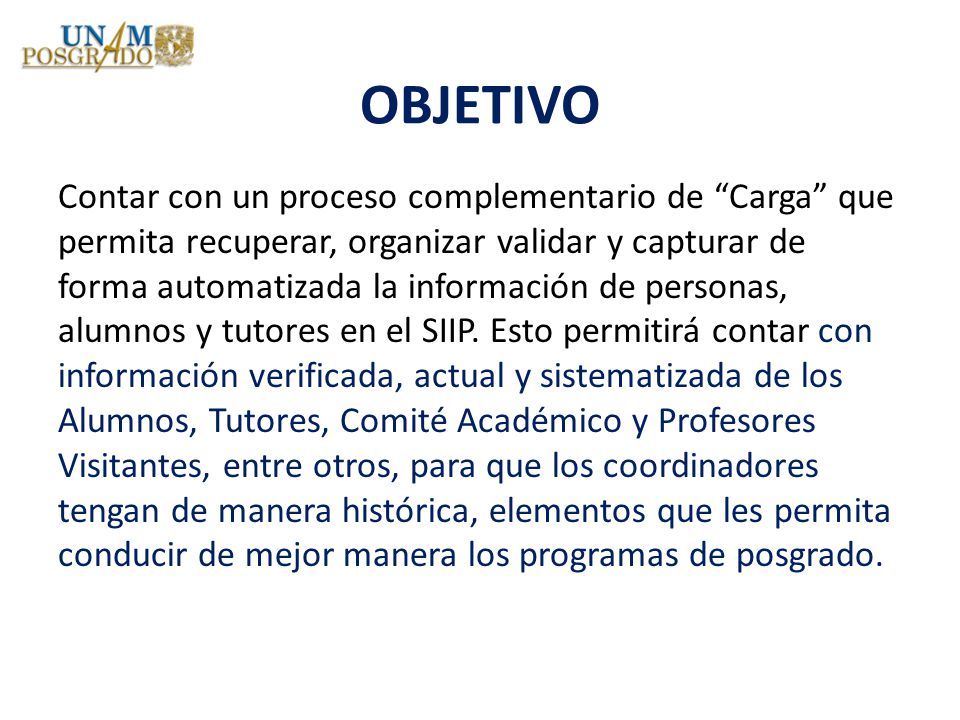 UNAM POSGRADO

OBJETIVO

Contar con un proceso complementario de “Carga” que permita recuperar, organizar validar y capturar de forma automatizada la información de personas, alumnos y tutores en el SIIP. Esto permitirá contar con información verificada, actual y sistematizada de los Alumnos, Tutores, Comité Académico y Profesores Visitantes, entre otros, para que los coordinadores tengan de manera histórica, elementos que les permita conducir de mejor manera los programas de posgrado.